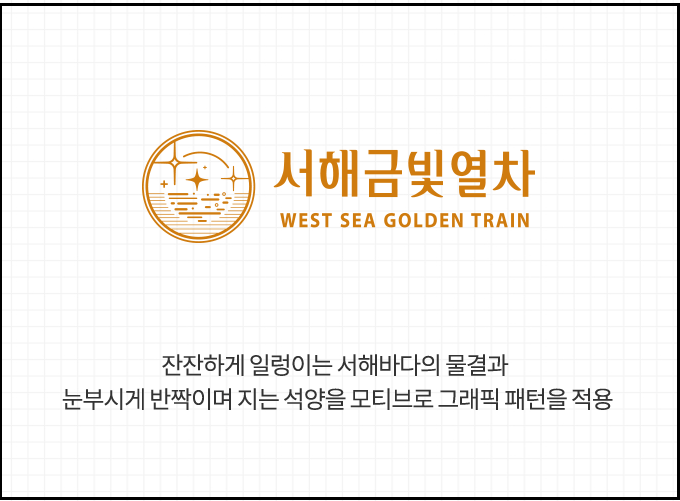 서해금빛열차
WEST SEA GOLDEN TRAIN

잔잔하게 일렁이는 서해바다의 물결과
눈부시게 반짝이며 지는 석양을 모티브로 그래픽 패턴을 적용